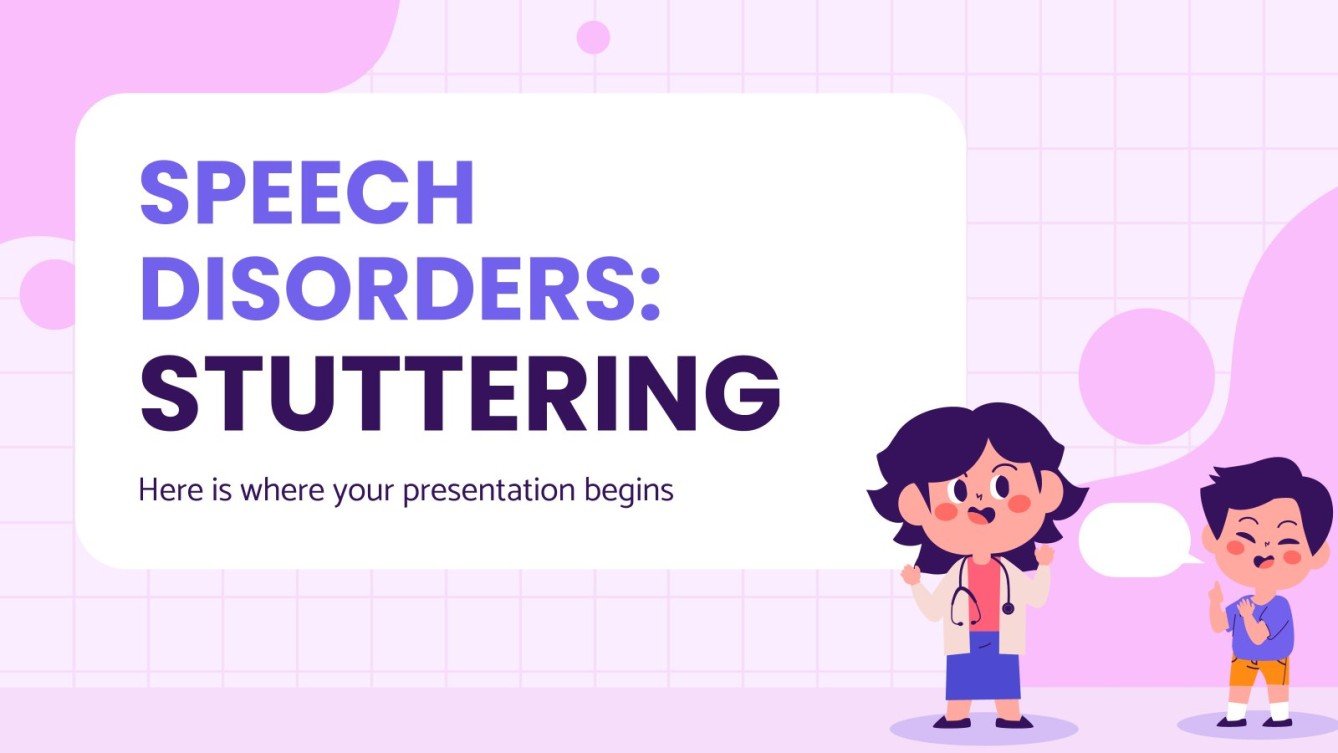 SPEECH DISORDERS: STUTTERING

Here is where your presentation begins